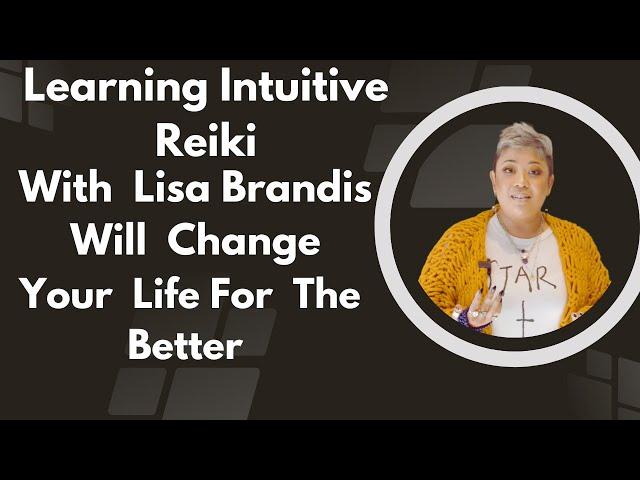 Learning Intuitive Reiki
With Lisa Brandis Will Change Your Life For The Better

STAR